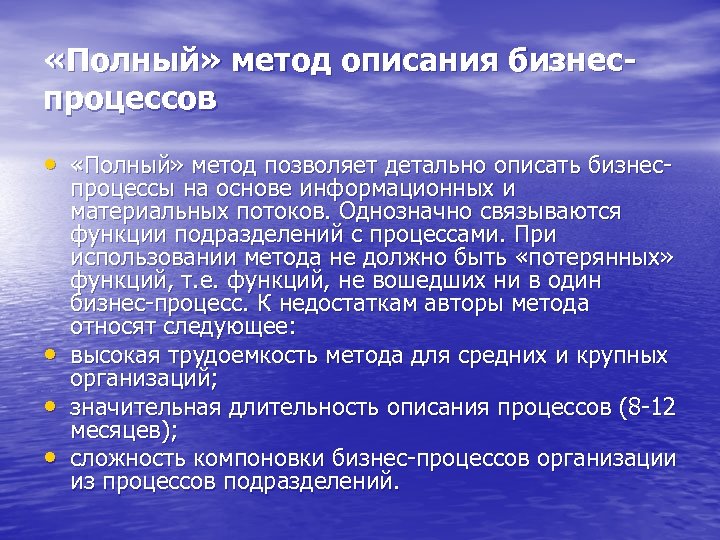 «Полный» метод описания бизнес-процессов

• «Полный» метод позволяет детально описать бизнес-процессы на основе информационных и материальных потоков. Однозначно связываются функции подразделений с процессами. При использовании метода не должно быть «потерянных» функций, т.е. функций, не вошедших ни в один бизнес-процесс. К недостаткам авторы метода относят следующее:
• высокая трудоемкость метода для средних и крупных организаций;
• значительная длительность описания процессов (8-12 месяцев);
• сложность компоновки бизнес-процессов организации из процессов подразделений.